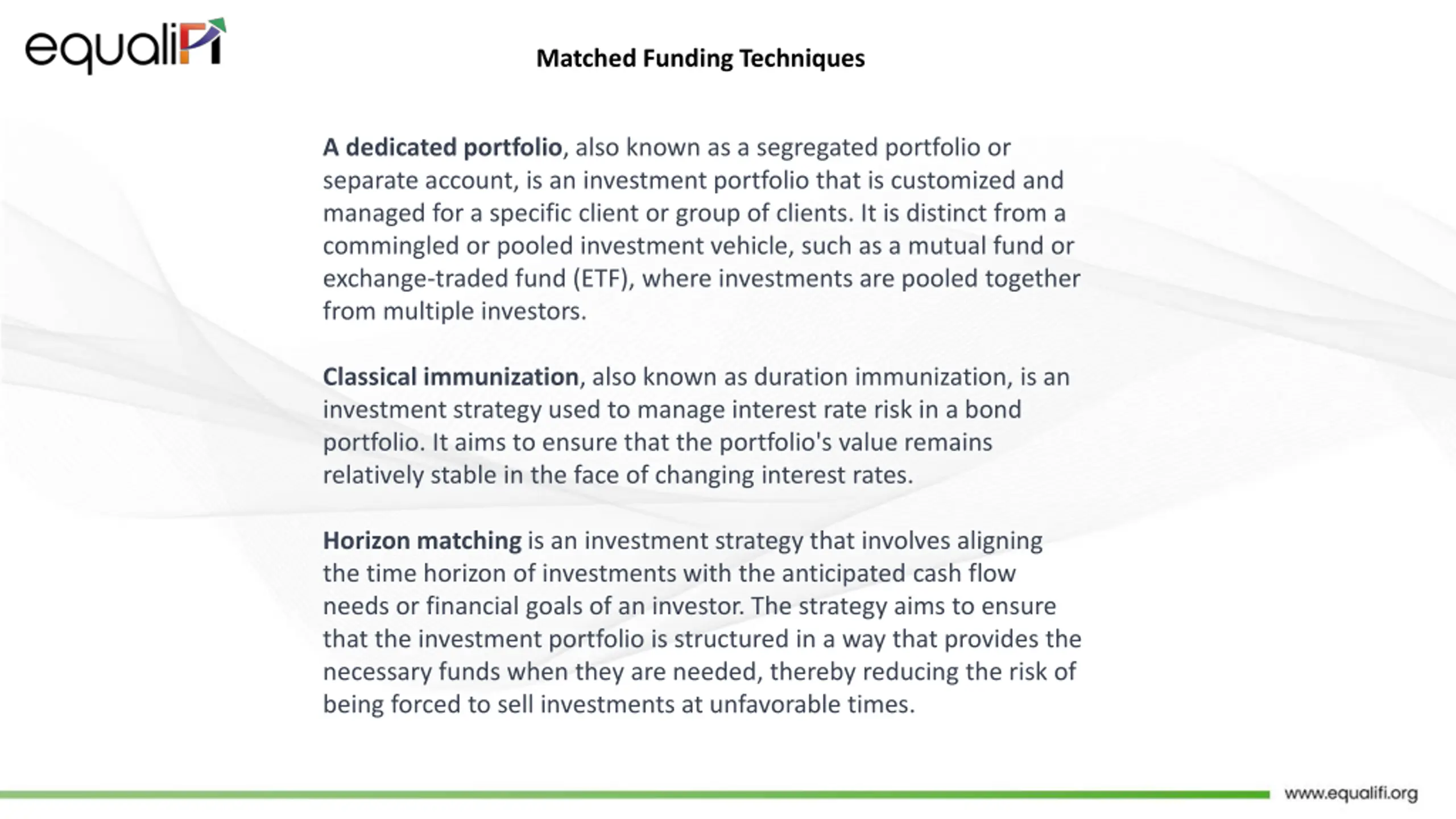 equaliFi

Matched Funding Techniques

A dedicated portfolio, also known as a segregated portfolio or separate account, is an investment portfolio that is customized and managed for a specific client or group of clients. It is distinct from a commingled or pooled investment vehicle, such as a mutual fund or exchange-traded fund (ETF), where investments are pooled together from multiple investors.

Classical immunization, also known as duration immunization, is an investment strategy used to manage interest rate risk in a bond portfolio. It aims to ensure that the portfolio's value remains relatively stable in the face of changing interest rates.

Horizon matching is an investment strategy that involves aligning the time horizon of investments with the anticipated cash flow needs or financial goals of an investor. The strategy aims to ensure that the investment portfolio is structured in a way that provides the necessary funds when they are needed, thereby reducing the risk of being forced to sell investments at unfavorable times.

www.equalifi.org